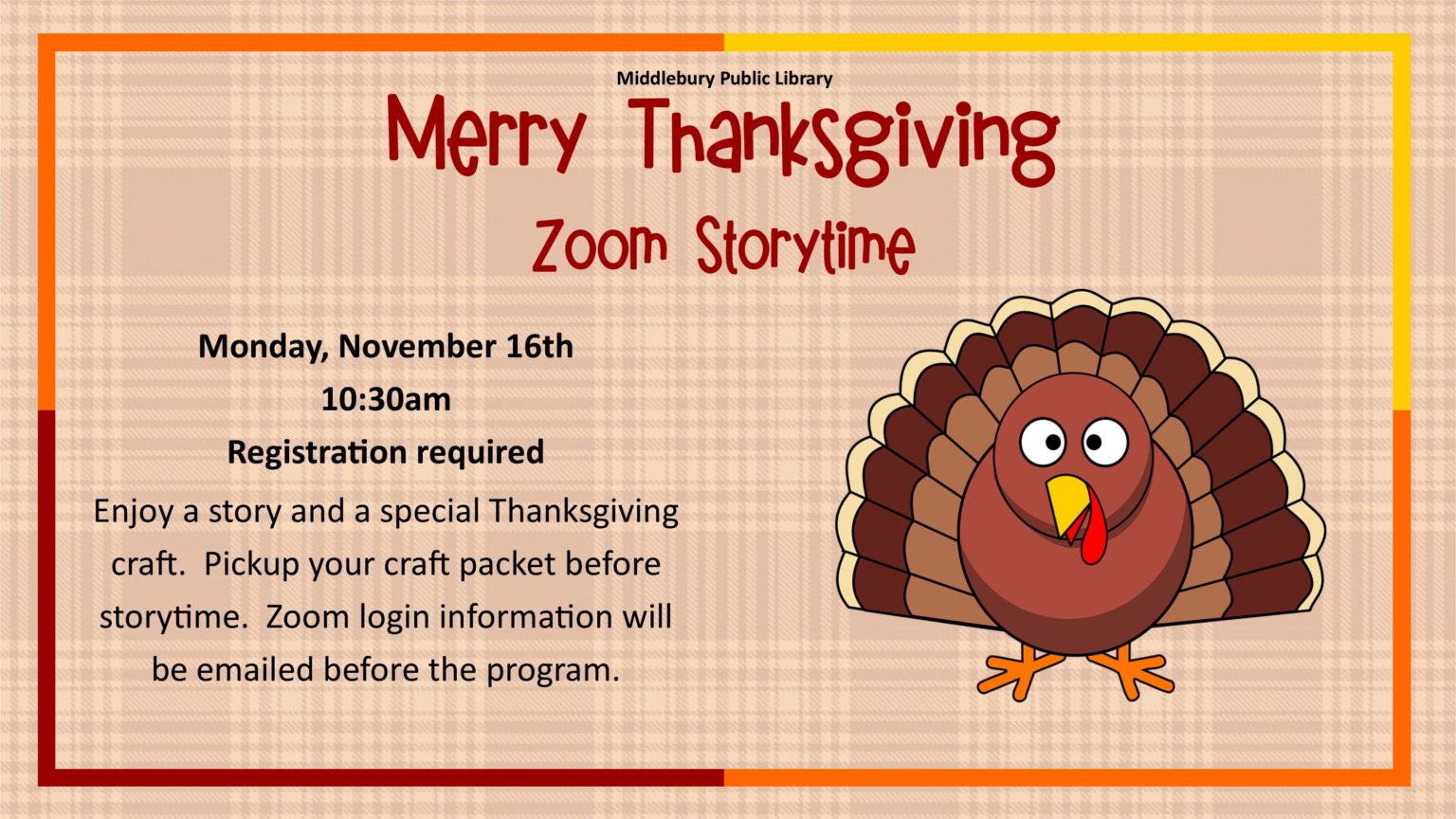 Middlebury Public Library

Merry Thanksgiving

Zoom Storytime

Monday, November 16th
10:30am
Registration required

Enjoy a story and a special Thanksgiving craft. Pickup your craft packet before storytime. Zoom login information will be emailed before the program.